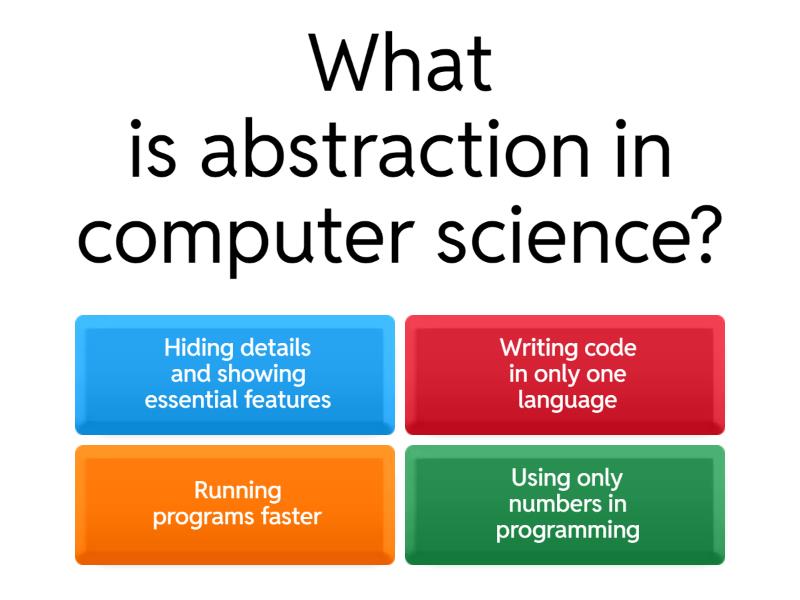 What is abstraction in computer science?

Hiding details and showing essential features

Writing code in only one language

Running programs faster

Using only numbers in programming